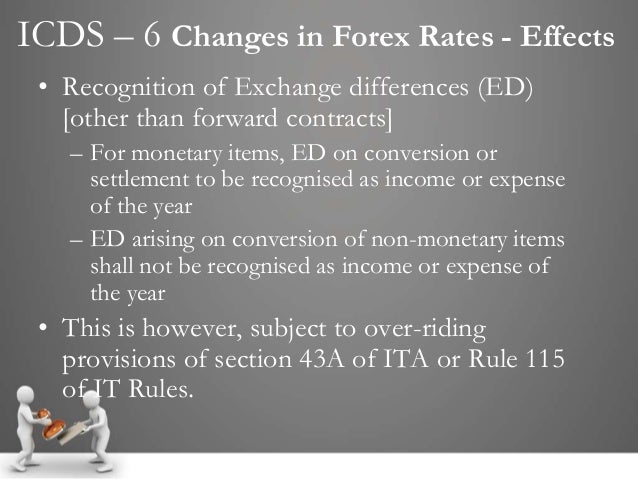 ICDS – 6 Changes in Forex Rates - Effects

• Recognition of Exchange differences (ED) [other than forward contracts]
– For monetary items, ED on conversion or settlement to be recognised as income or expense of the year
– ED arising on conversion of non-monetary items shall not be recognised as income or expense of the year

• This is however, subject to over-riding provisions of section 43A of ITA or Rule 115 of IT Rules.